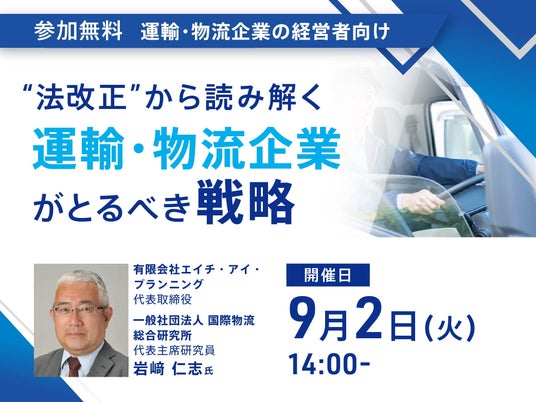 参加無料　運輸・物流企業の経営者向け

“法改正”から読み解く
運輸・物流企業
がとるべき戦略

有限会社エイチ・アイ・プランニング
代表取締役
一般社団法人 国際物流総合研究所
代表主席研究員
岩﨑 仁志氏

開催日
9月2日(火)
14:00-